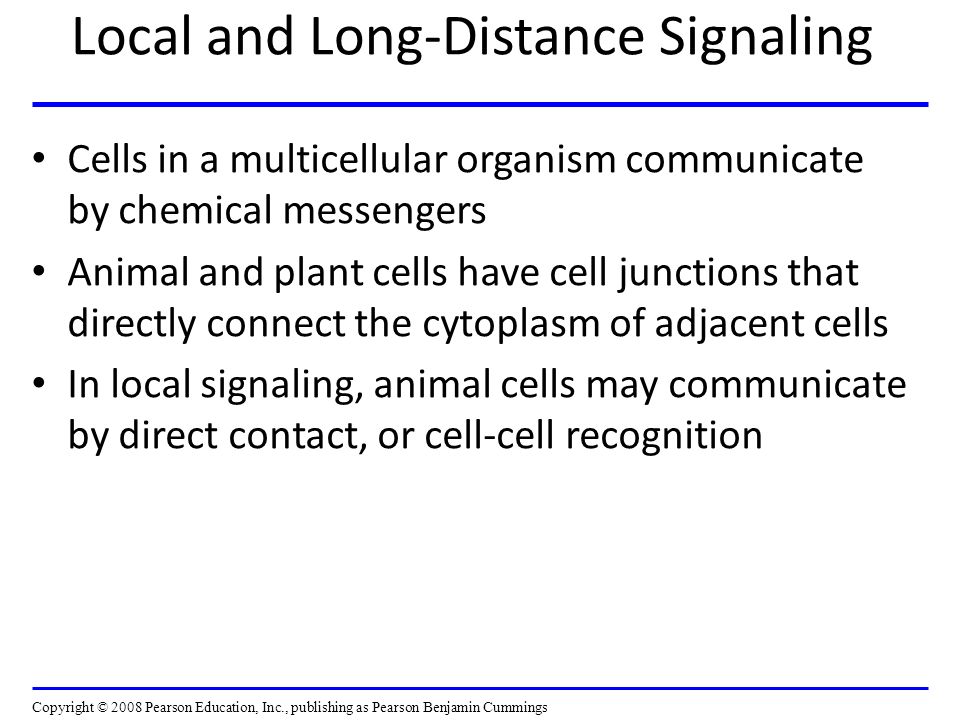 Local and Long-Distance Signaling

• Cells in a multicellular organism communicate by chemical messengers

• Animal and plant cells have cell junctions that directly connect the cytoplasm of adjacent cells

• In local signaling, animal cells may communicate by direct contact, or cell-cell recognition

Copyright © 2008 Pearson Education, Inc., publishing as Pearson Benjamin Cummings